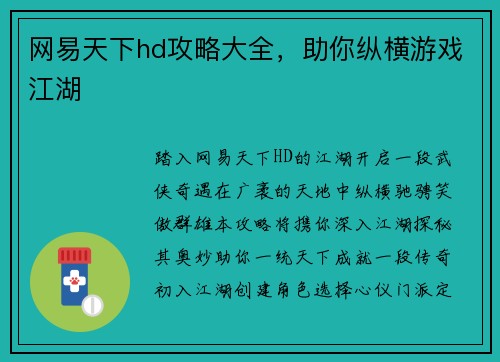 网易天下hd攻略大全，助你纵横游戏江湖

踏入网易天下HD的江湖开启一段武侠奇遇在广袤的天地中纵横驰骋笑傲群雄本攻略将携你深入江湖探秘其奥妙助你一统天下成就一段传奇初入江湖创建角色选择心仪门派定